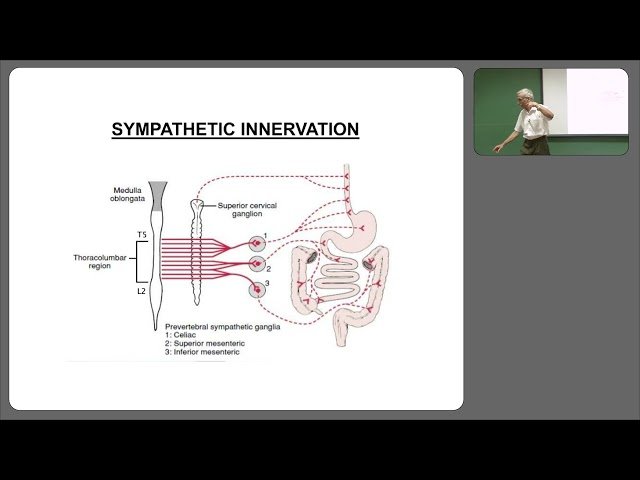 SYMPATHETIC INNERVATION

Medulla oblongata

Superior cervical ganglion

T5

Thoracolumbar region

L2

1

2

3

Prevertebral sympathetic ganglia
1: Celiac
2: Superior mesenteric
3: Inferior mesenteric